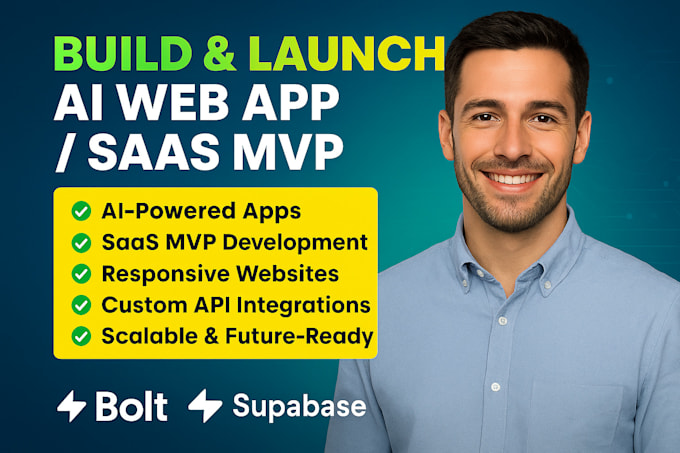 BUILD & LAUNCH
AI WEB APP / SAAS MVP

AI-Powered Apps
SaaS MVP Development
Responsive Websites
Custom API Integrations
Scalable & Future-Ready

Bolt Supabase